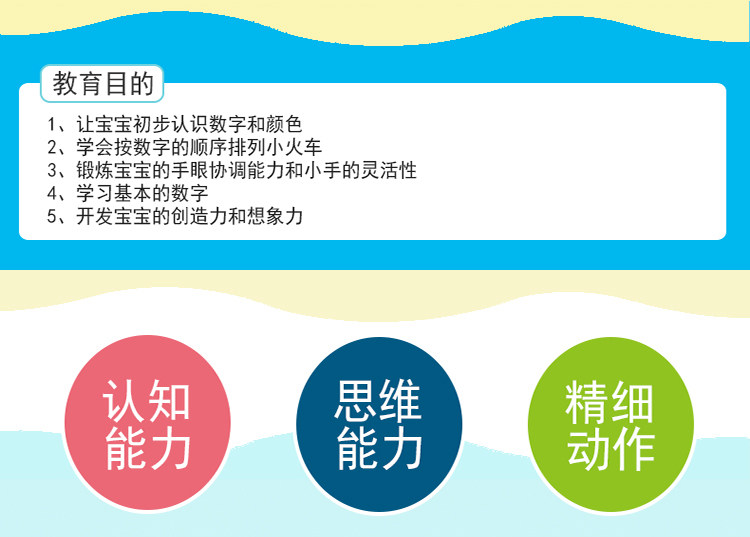 教育目的

1、让宝宝初步认识数字和颜色
2、学会按数字的顺序排列小火车
3、锻炼宝宝的手眼协调能力和小手的灵活性
4、学习基本的数字
5、开发宝宝的创造力和想象力

认知能力

思维能力

精细动作